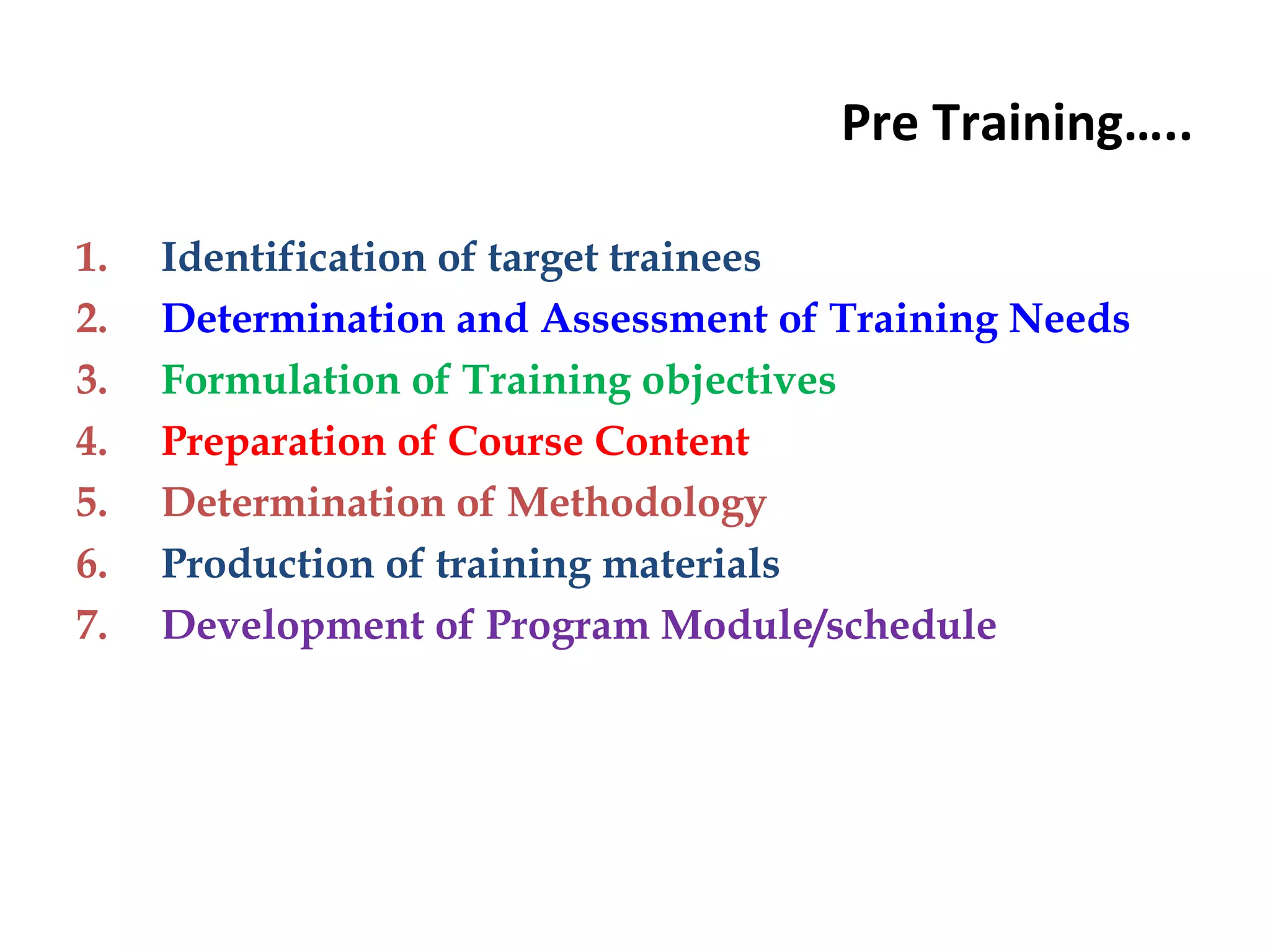 Pre Training…..

1. Identification of target trainees
2. Determination and Assessment of Training Needs
3. Formulation of Training objectives
4. Preparation of Course Content
5. Determination of Methodology
6. Production of training materials
7. Development of Program Module/schedule